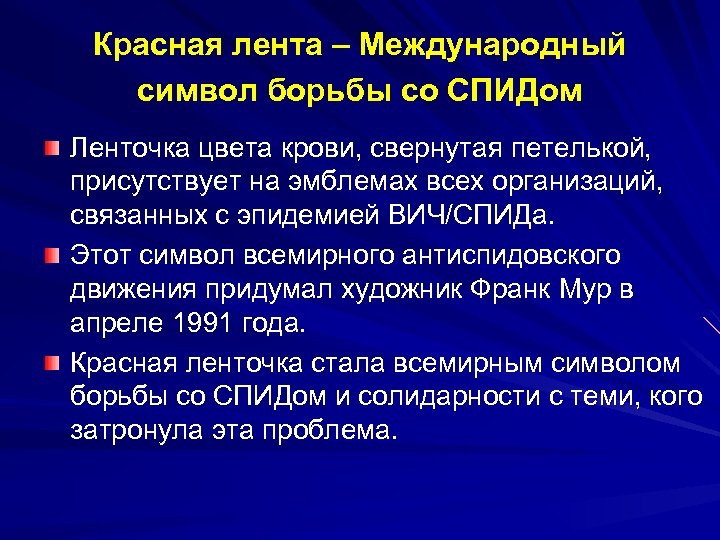 Красная лента – Международный символ борьбы со СПИДом

Ленточка цвета крови, свернутая петелькой, присутствует на эмблемах всех организаций, связанных с эпидемией ВИЧ/СПИДа.

Этот символ всемирного антиспидовского движения придумал художник Франк Мур в апреле 1991 года.

Красная ленточка стала всемирным символом борьбы со СПИДом и солидарности с теми, кого затронула эта проблема.